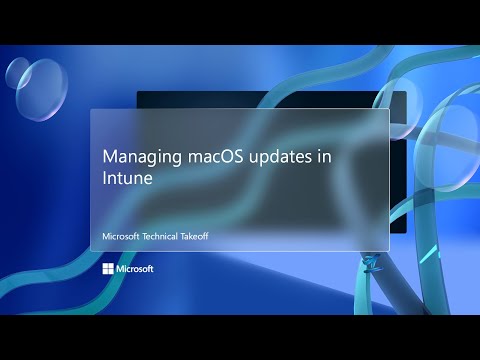 Managing macOS updates in Intune

Microsoft Technical Takeoff

Microsoft